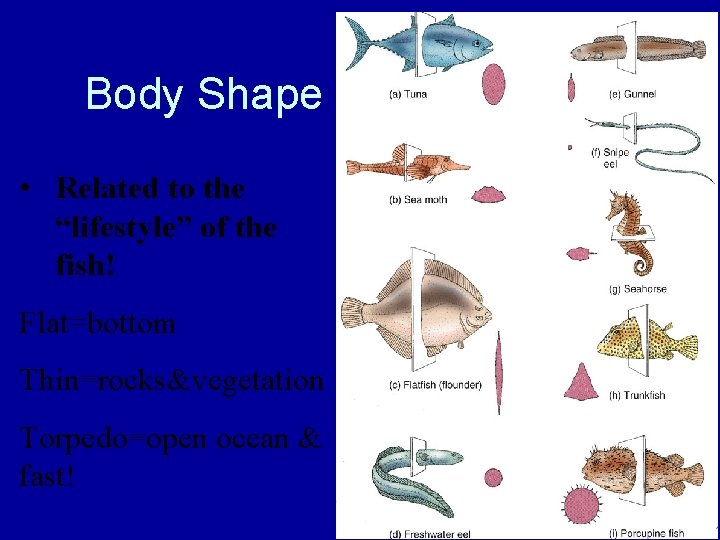 Body Shape

• Related to the "lifestyle" of the fish!

Flat=bottom

Thin=rocks&vegetation

Torpedo=open ocean & fast!

(a) Tuna

(b) Sea moth

(c) Flatfish (flounder)

(d) Freshwater eel

(e) Gunnel

(f) Snipe eel

(g) Seahorse

(h) Trunkfish

(i) Porcupine fish